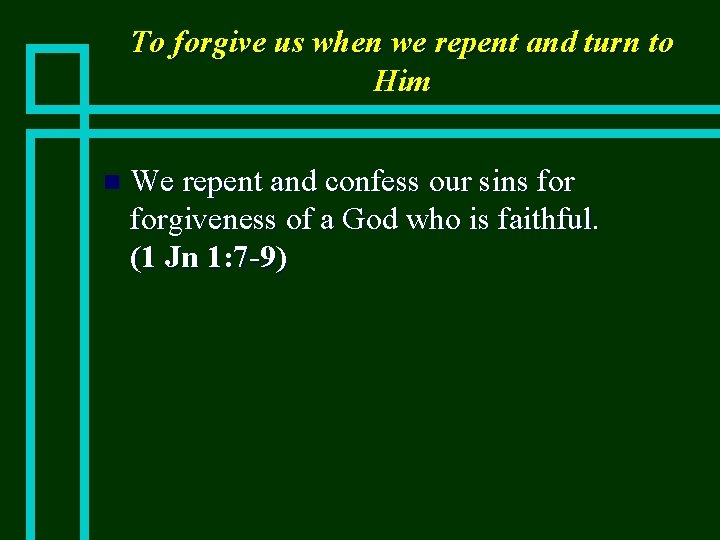 To forgive us when we repent and turn to Him

We repent and confess our sins for forgiveness of a God who is faithful. (1 Jn 1:7-9)